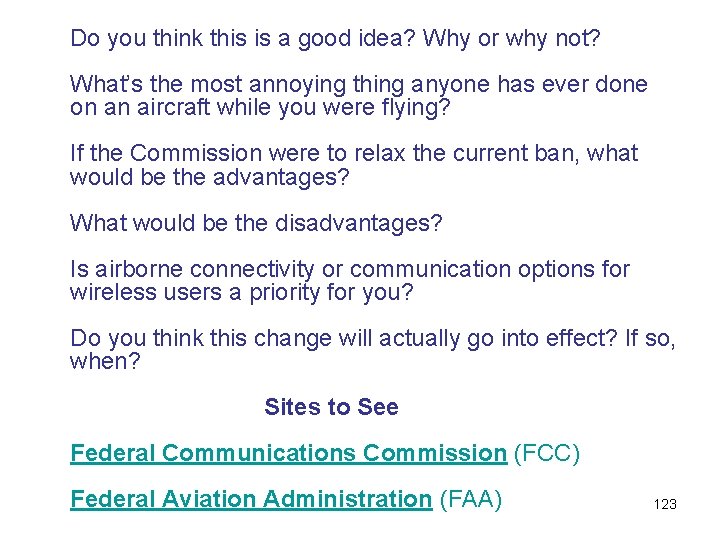 Do you think this is a good idea? Why or why not?

What's the most annoying thing anyone has ever done on an aircraft while you were flying?

If the Commission were to relax the current ban, what would be the advantages?

What would be the disadvantages?

Is airborne connectivity or communication options for wireless users a priority for you?

Do you think this change will actually go into effect? If so, when?

Sites to See

Federal Communications Commission (FCC)

Federal Aviation Administration (FAA)

123